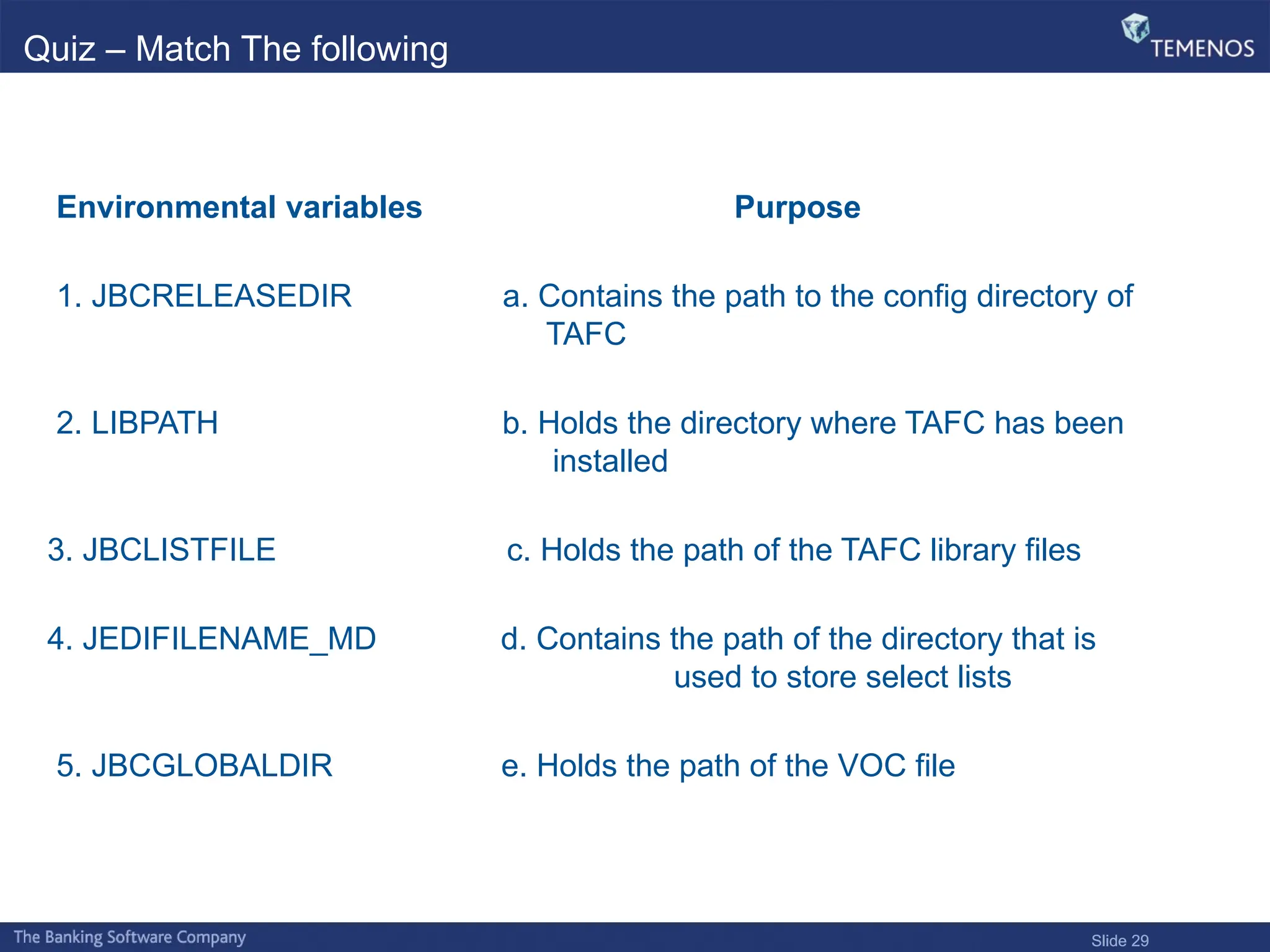 Quiz – Match The following

TEMENOS

| Environmental variables | Purpose |
|---|---|
| 1. JBCRELEASEDIR | a. Contains the path to the config directory of TAFC |
| 2. LIBPATH | b. Holds the directory where TAFC has been installed |
| 3. JBCLISTFILE | c. Holds the path of the TAFC library files |
| 4. JEDIFILENAME_MD | d. Contains the path of the directory that is used to store select lists |
| 5. JBCGLOBALDIR | e. Holds the path of the VOC file |

The Banking Software Company

Slide 29